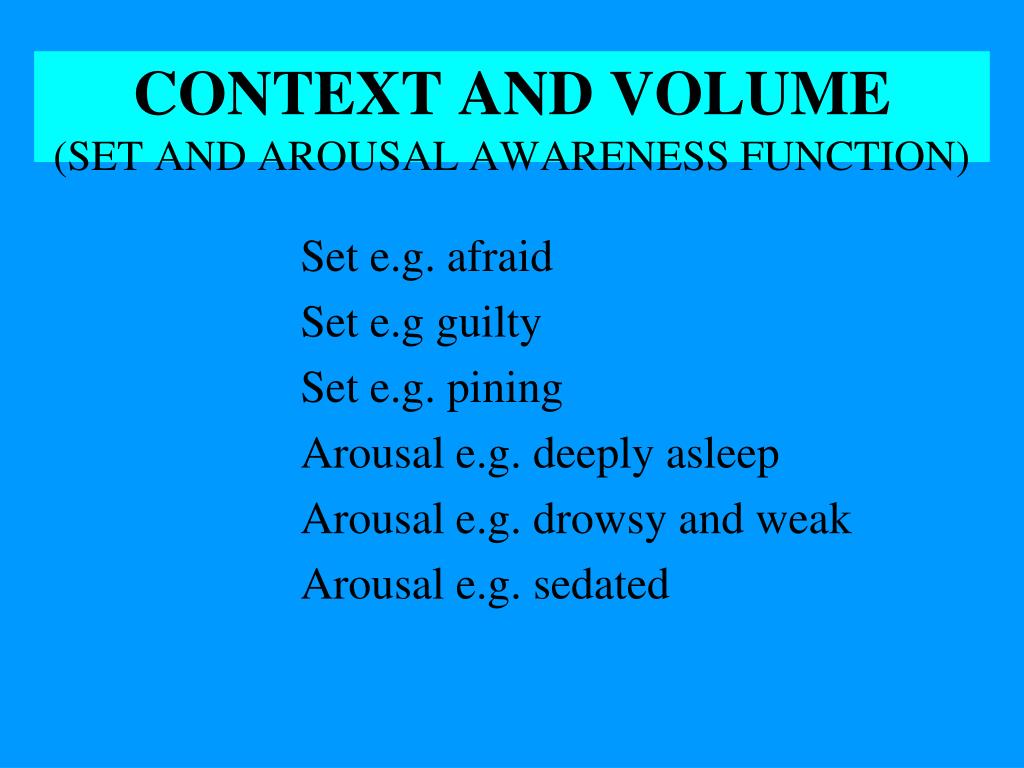 CONTEXT AND VOLUME
(SET AND AROUSAL AWARENESS FUNCTION)

Set e.g. afraid
Set e.g guilty
Set e.g. pining
Arousal e.g. deeply asleep
Arousal e.g. drowsy and weak
Arousal e.g. sedated